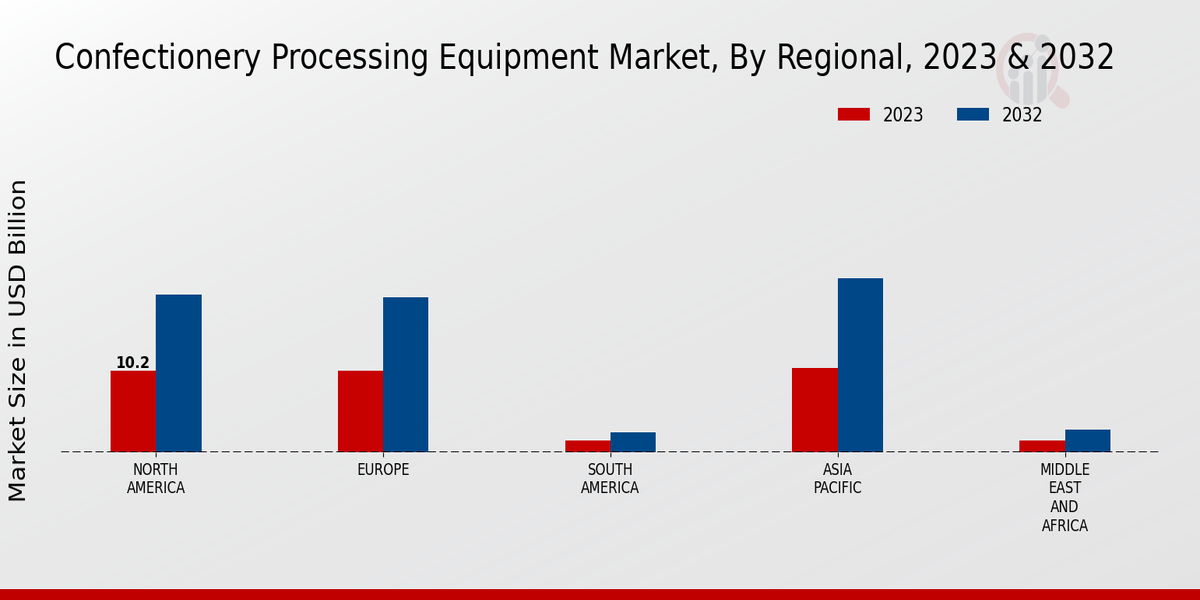 Confectionery Processing Equipment Market, By Regional, 2023 & 2032

2023
2032

Market Size in USD Billion

10.2

NORTH AMERICA
EUROPE
SOUTH AMERICA
ASIA PACIFIC
MIDDLE EAST AND AFRICA